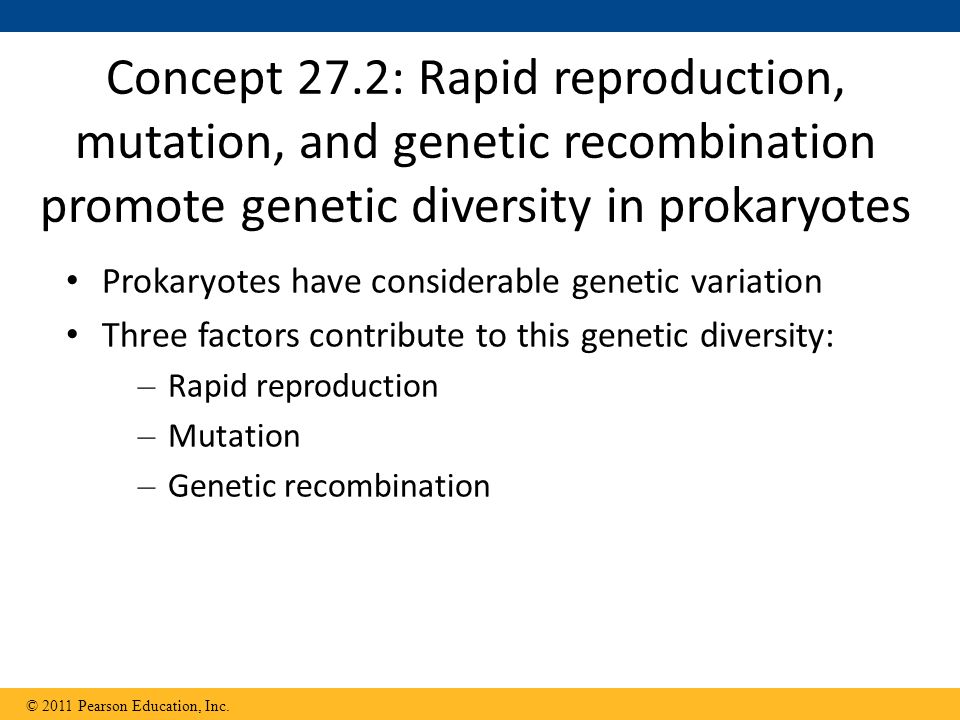 Concept 27.2: Rapid reproduction, mutation, and genetic recombination promote genetic diversity in prokaryotes

• Prokaryotes have considerable genetic variation

• Three factors contribute to this genetic diversity:

– Rapid reproduction

– Mutation

– Genetic recombination

© 2011 Pearson Education, Inc.